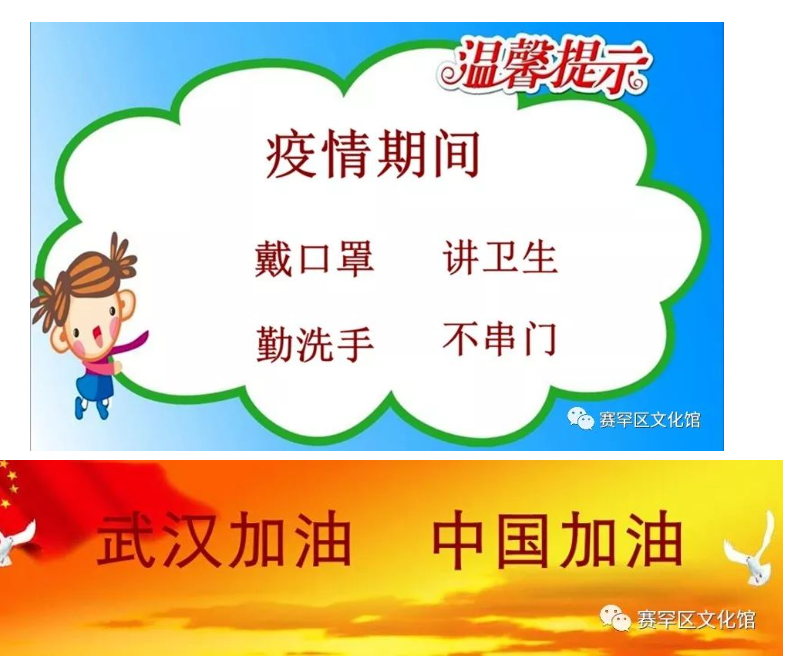 温馨提示

疫情期间

戴口罩　讲卫生

勤洗手　不串门

赛罕区文化馆

武汉加油　中国加油

赛罕区文化馆